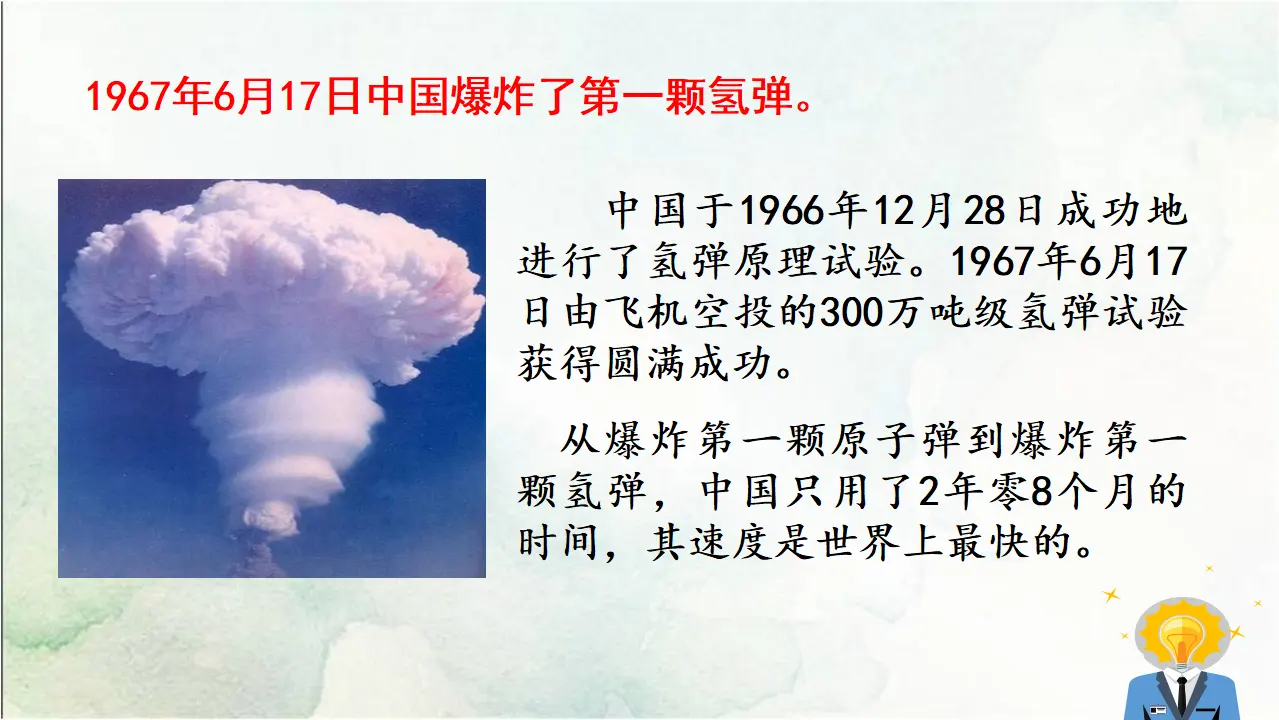 1967年6月17日中国爆炸了第一颗氢弹。

中国于1966年12月28日成功地进行了氢弹原理试验。1967年6月17日由飞机空投的300万吨级氢弹试验获得圆满成功。

从爆炸第一颗原子弹到爆炸第一颗氢弹，中国只用了2年零8个月的时间，其速度是世界上最快的。